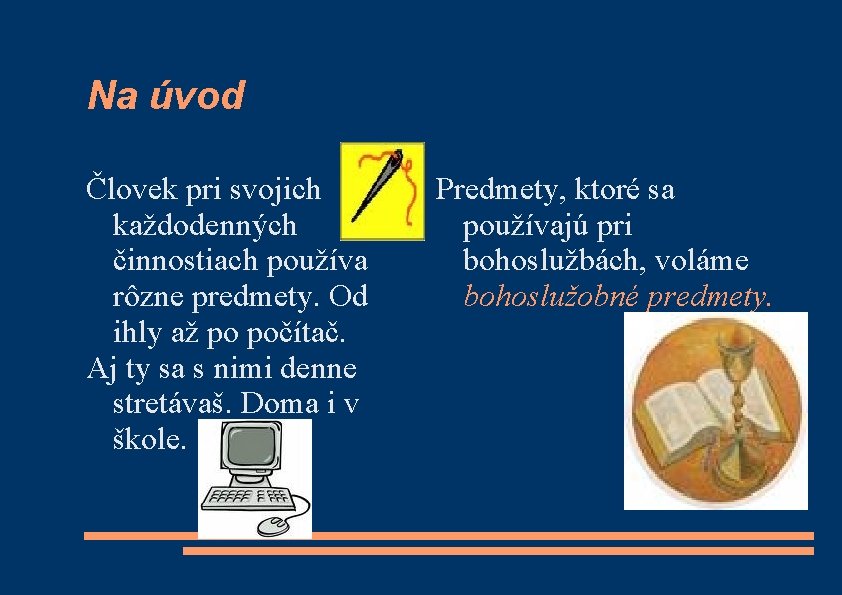 Na úvod

Človek pri svojich každodenných činnostiach používa rôzne predmety. Od ihly až po počítač.

Aj ty sa s nimi denne stretávaš. Doma i v škole.

Predmety, ktoré sa používajú pri bohoslužbách, voláme bohoslužobné predmety.